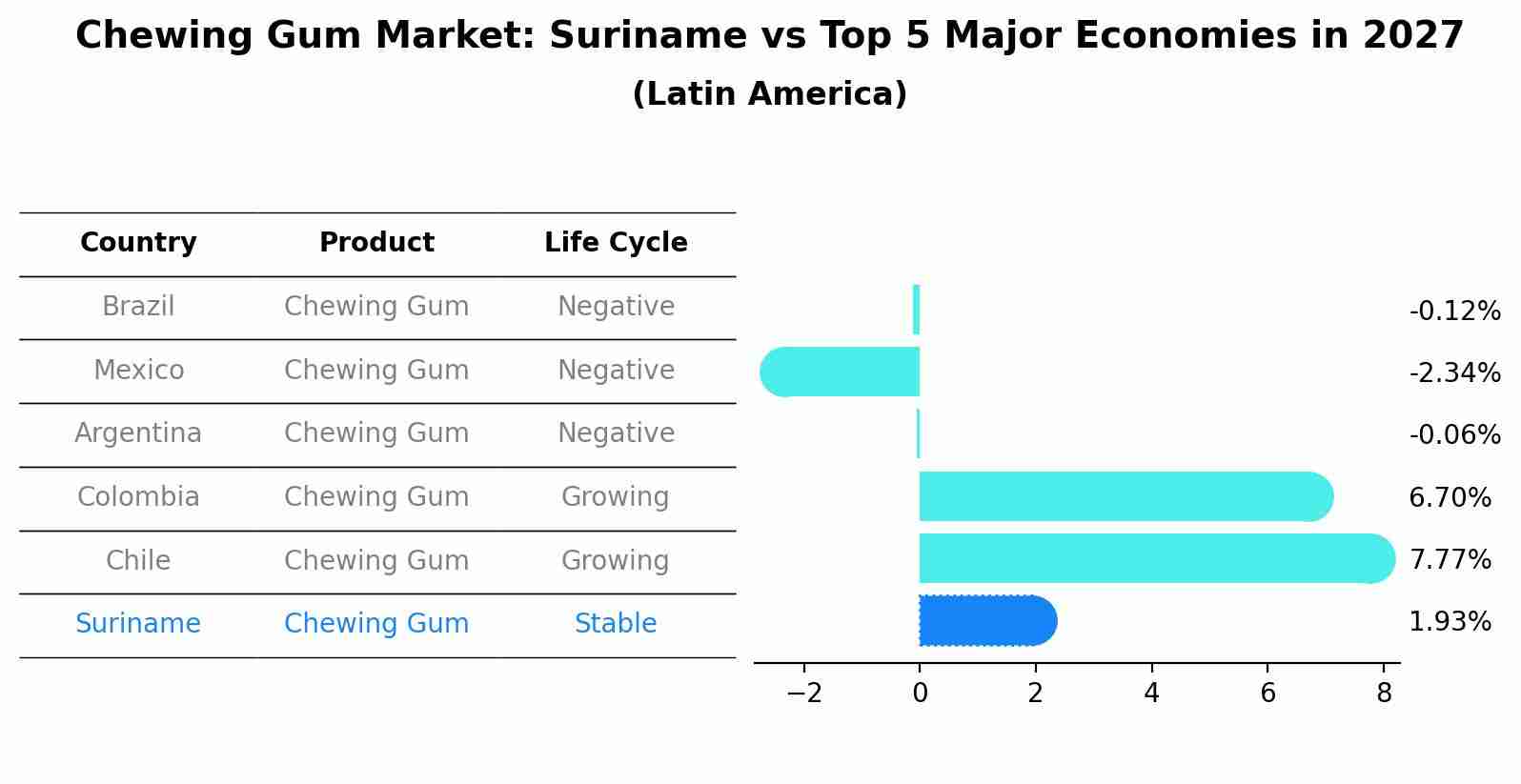 Chewing Gum Market: Suriname vs Top 5 Major Economies in 2027
(Latin America)

| Country | Product | Life Cycle |
|---|---|---|
| Brazil | Chewing Gum | Negative |
| Mexico | Chewing Gum | Negative |
| Argentina | Chewing Gum | Negative |
| Colombia | Chewing Gum | Growing |
| Chile | Chewing Gum | Growing |
| Suriname | Chewing Gum | Stable |

-0.12%
-2.34%
-0.06%
6.70%
7.77%
1.93%

−2 0 2 4 6 8